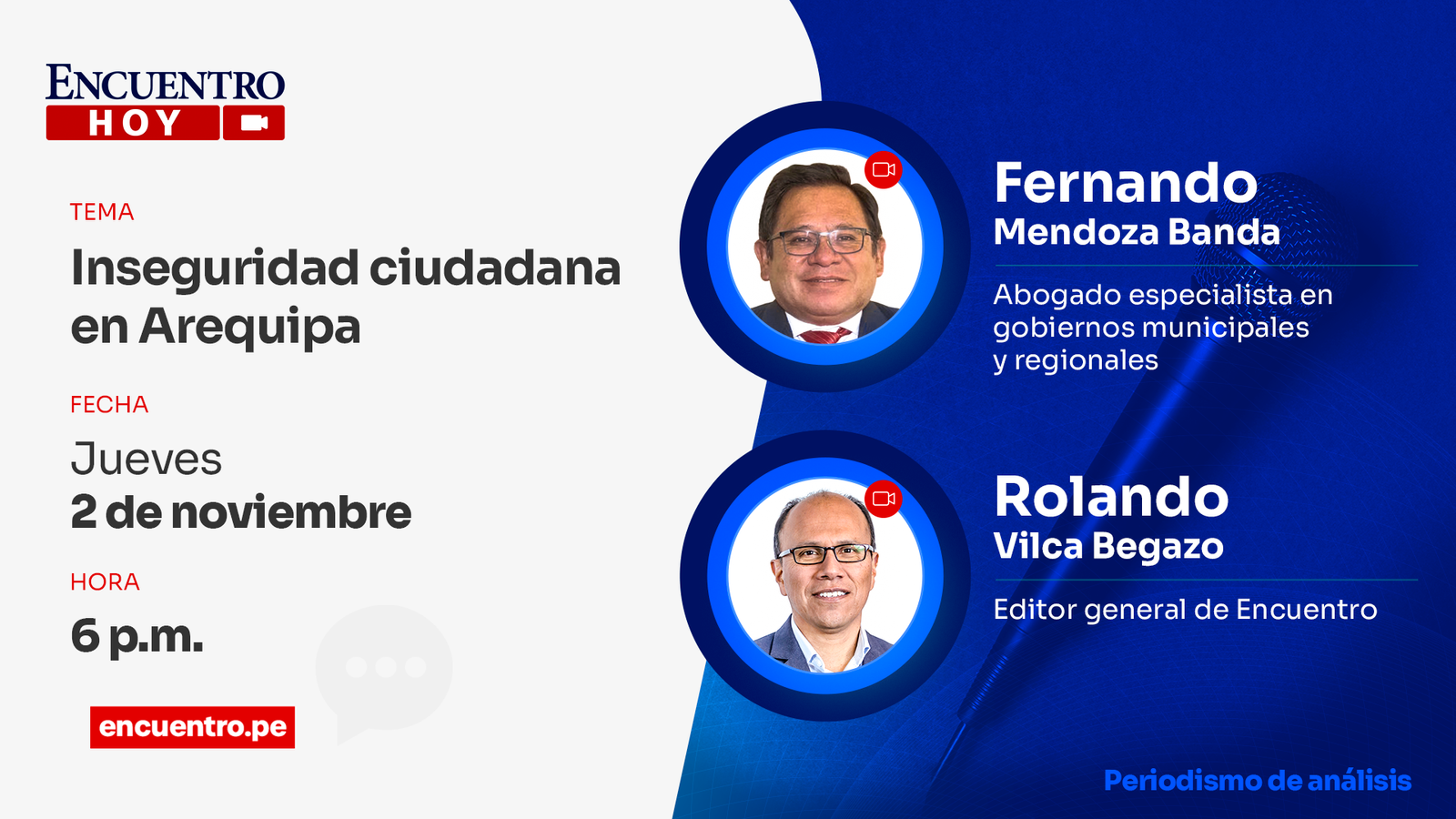 ENCUENTRO
HOY

TEMA
Inseguridad ciudadana en Arequipa

FECHA
Jueves
2 de noviembre

HORA
6 p.m.

encuentro.pe

Fernando
Mendoza Banda
Abogado especialista en gobiernos municipales y regionales

Rolando
Vilca Begazo
Editor general de Encuentro

Periodismo de análisis